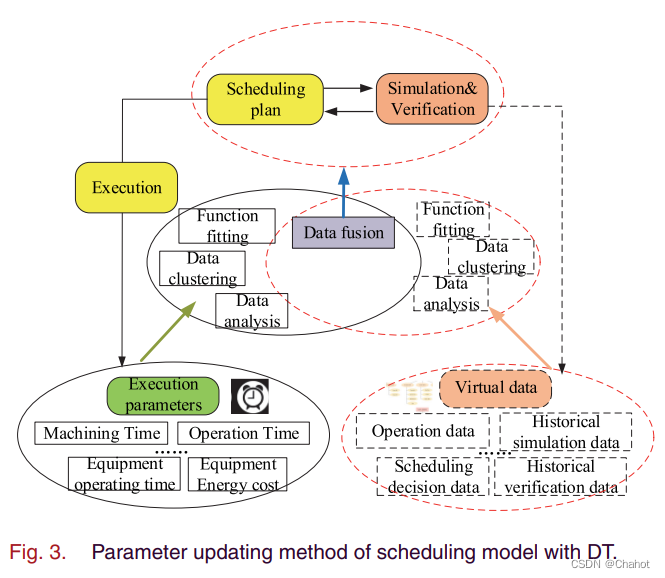 Scheduling plan

Simulation& Verification

Execution

Function fitting

Data clustering

Data analysis

Data fusion

Function fitting

Data clustering

Data analysis

Execution parameters

Machining Time

Operation Time

......

Equipment operating time

Equipment Energy cost

Virtual data

Operation data

Historical simulation data

......

Scheduling decision data

Historical verification data

Fig. 3. Parameter updating method of scheduling model with DT.

CSDN @Chahot